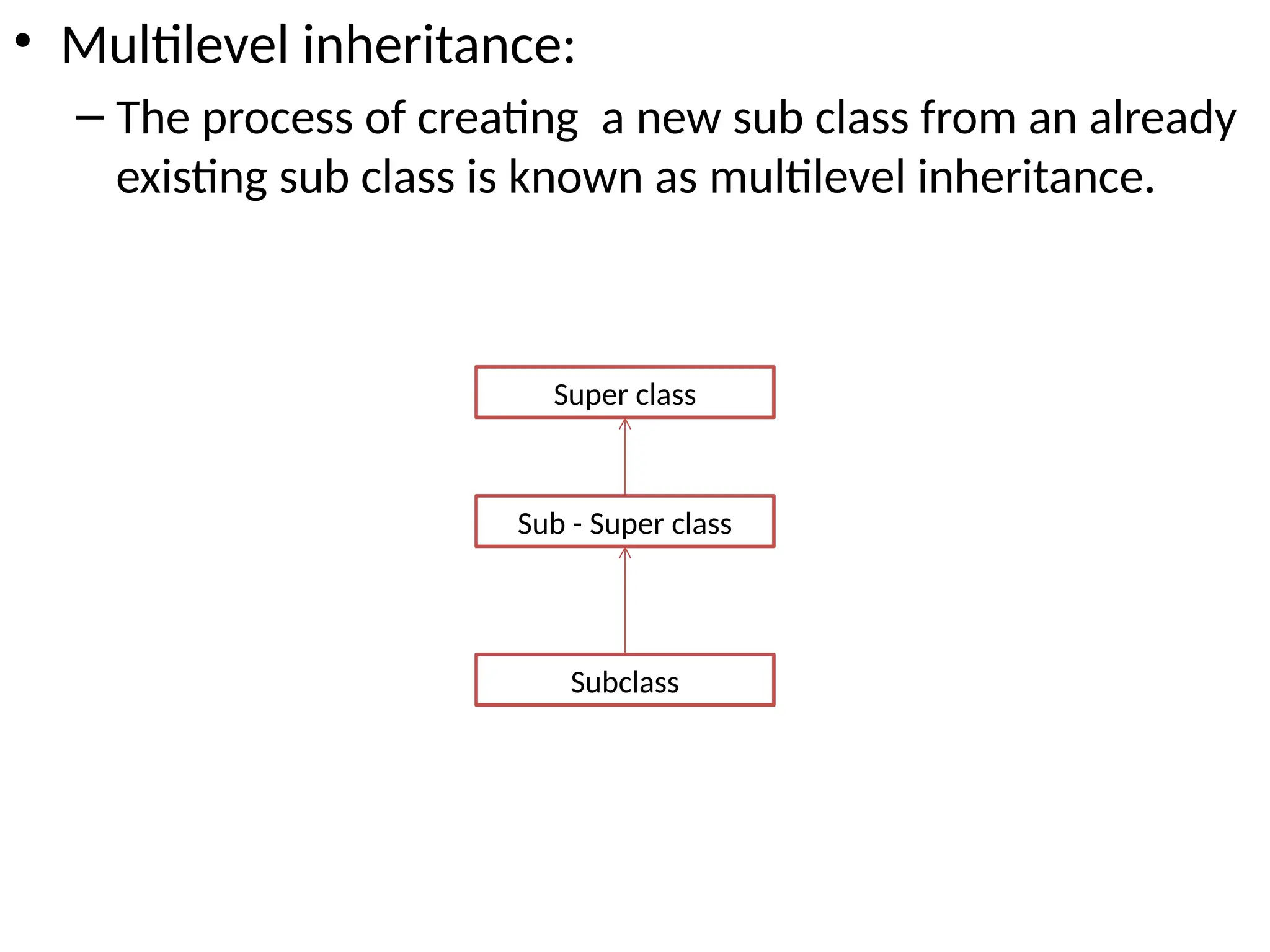 • Multilevel inheritance:

– The process of creating a new sub class from an already existing sub class is known as multilevel inheritance.

Super class

Sub - Super class

Subclass